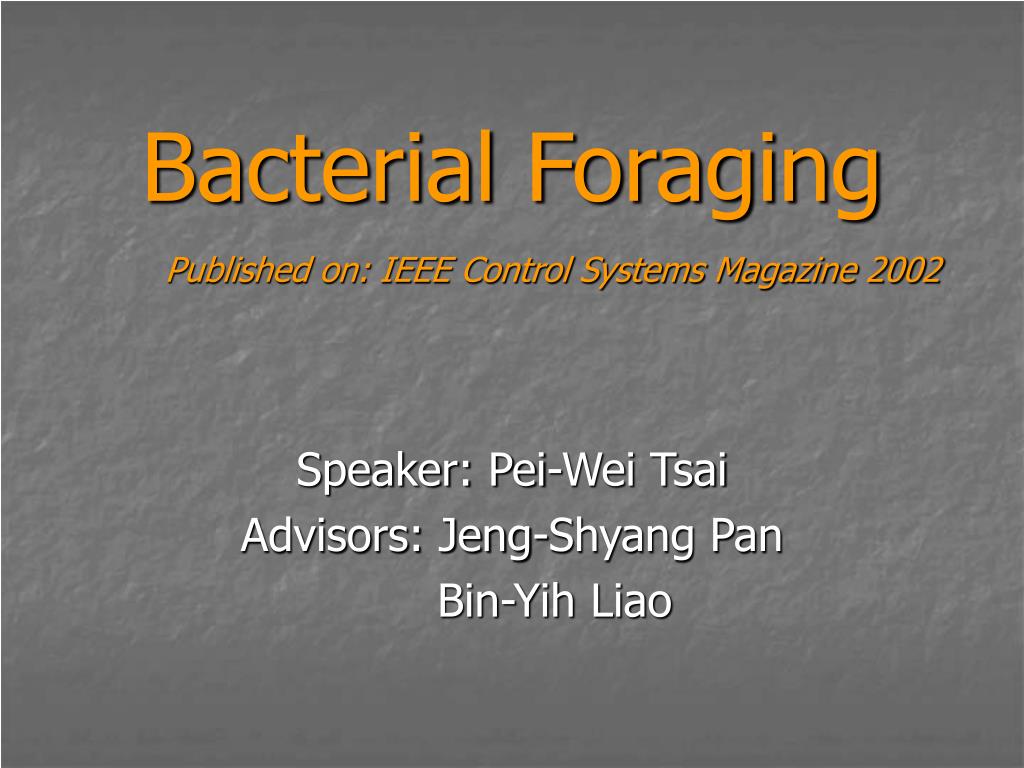 Bacterial Foraging

Published on: IEEE Control Systems Magazine 2002

Speaker: Pei-Wei Tsai
Advisors: Jeng-Shyang Pan
Bin-Yih Liao